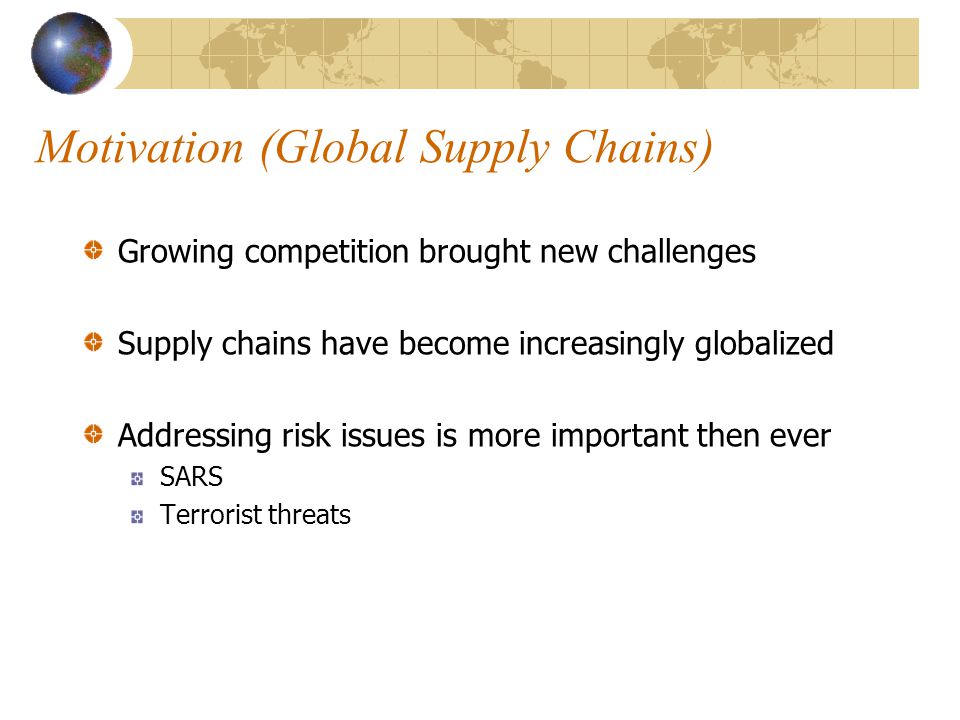 Motivation (Global Supply Chains)

Growing competition brought new challenges

Supply chains have become increasingly globalized

Addressing risk issues is more important then ever

SARS

Terrorist threats